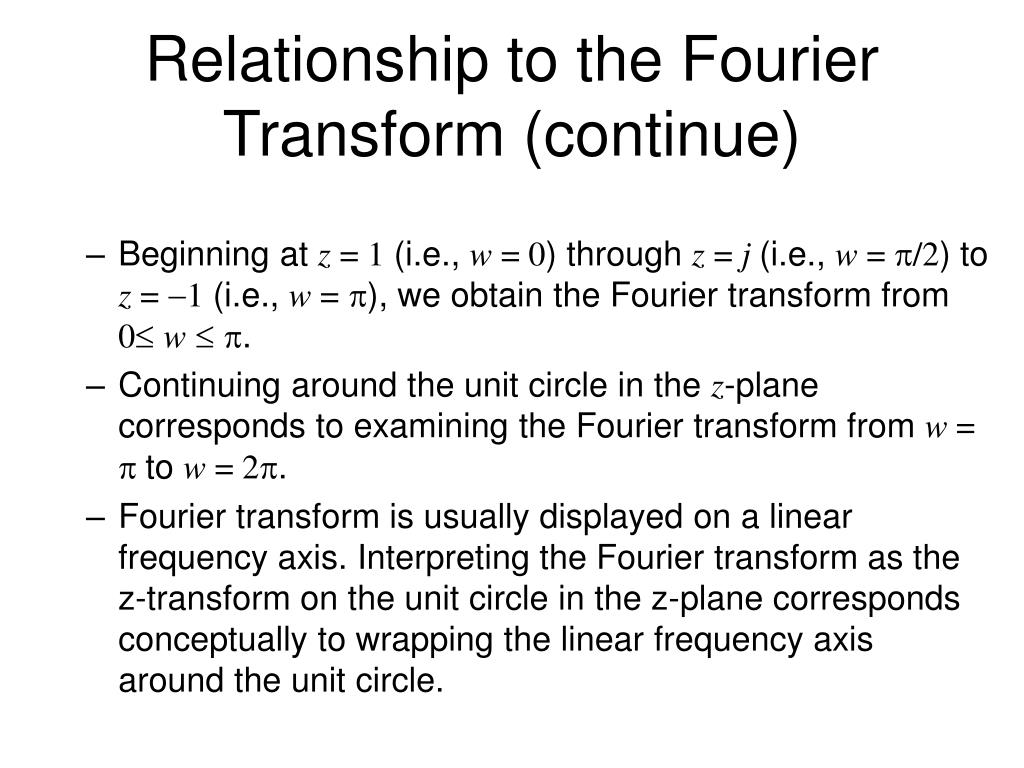 Relationship to the Fourier Transform (continue)

– Beginning at $z = 1$ (i.e., $w = 0$) through $z = j$ (i.e., $w = \pi/2$) to $z = -1$ (i.e., $w = \pi$), we obtain the Fourier transform from $0 \leq w \leq \pi$.

– Continuing around the unit circle in the $z$-plane corresponds to examining the Fourier transform from $w = \pi$ to $w = 2\pi$.

– Fourier transform is usually displayed on a linear frequency axis. Interpreting the Fourier transform as the z-transform on the unit circle in the z-plane corresponds conceptually to wrapping the linear frequency axis around the unit circle.